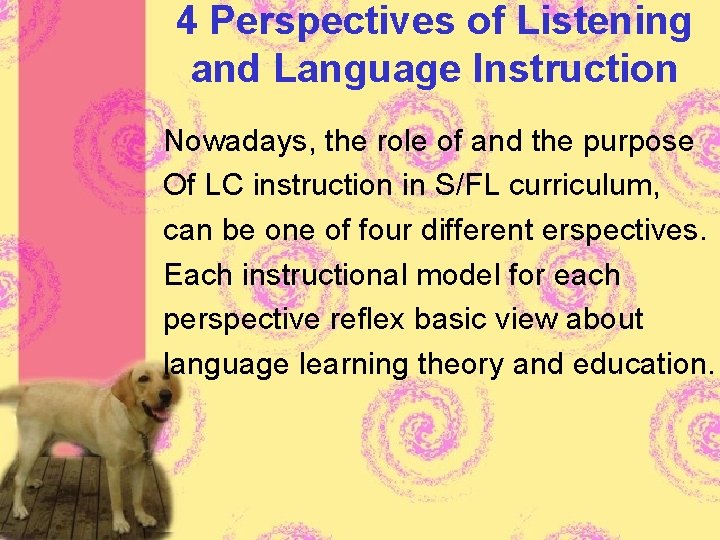 4 Perspectives of Listening and Language Instruction

Nowadays, the role of and the purpose Of LC instruction in S/FL curriculum, can be one of four different erspectives. Each instructional model for each perspective reflex basic view about language learning theory and education.